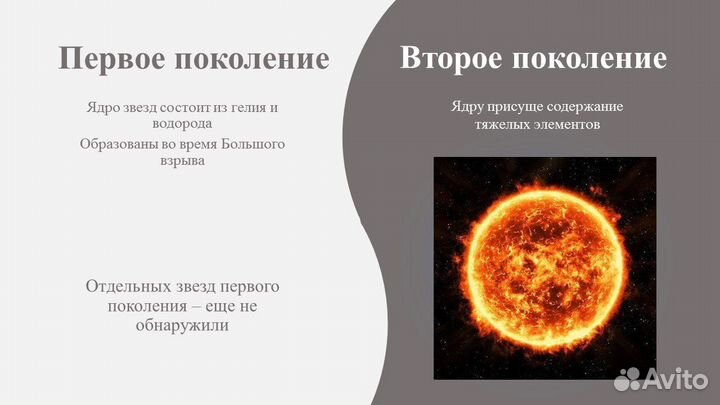 Первое поколение

Ядро звезд состоит из гелия и водорода

Образованы во время Большого взрыва

Отдельных звезд первого поколения – еще не обнаружили

Второе поколение

Ядру присуще содержание тяжелых элементов

Avito